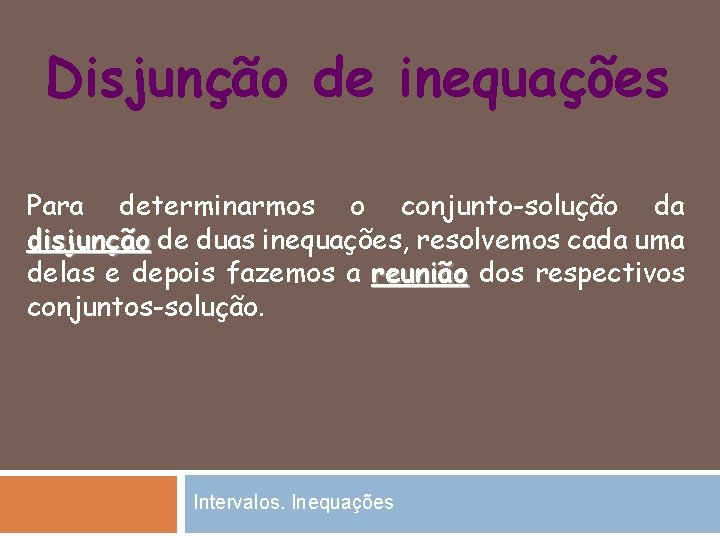 Disjunção de inequações

Para determinarmos o conjunto-solução da disjunção de duas inequações, resolvemos cada uma delas e depois fazemos a reunião dos respectivos conjuntos-solução.

Intervalos. Inequações